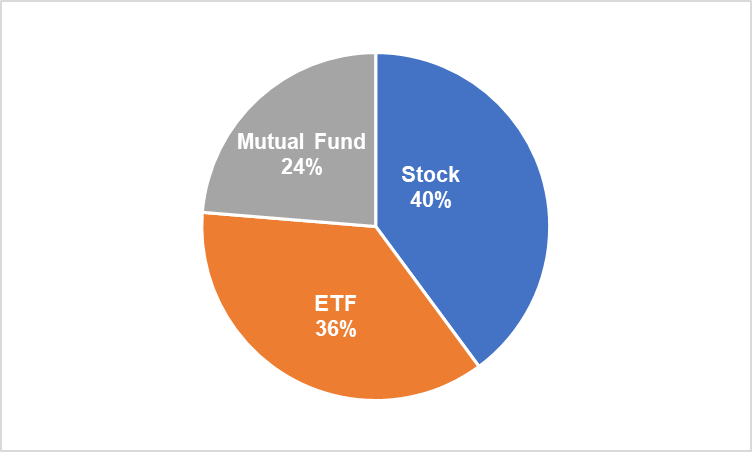 Mutual Fund
24%

Stock
40%

ETF
36%